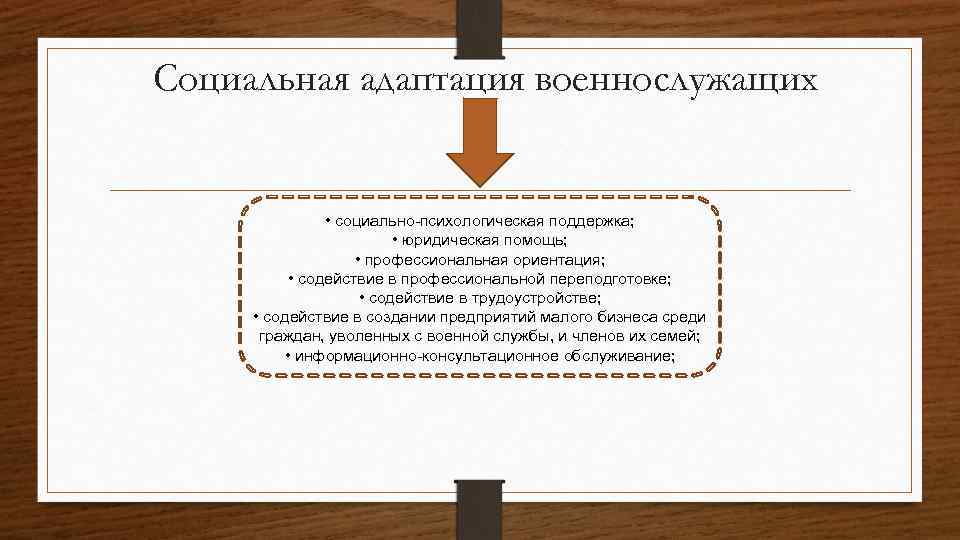 Социальная адаптация военнослужащих

• социально-психологическая поддержка;
• юридическая помощь;
• профессиональная ориентация;
• содействие в профессиональной переподготовке;
• содействие в трудоустройстве;
• содействие в создании предприятий малого бизнеса среди граждан, уволенных с военной службы, и членов их семей;
• информационно-консультационное обслуживание;